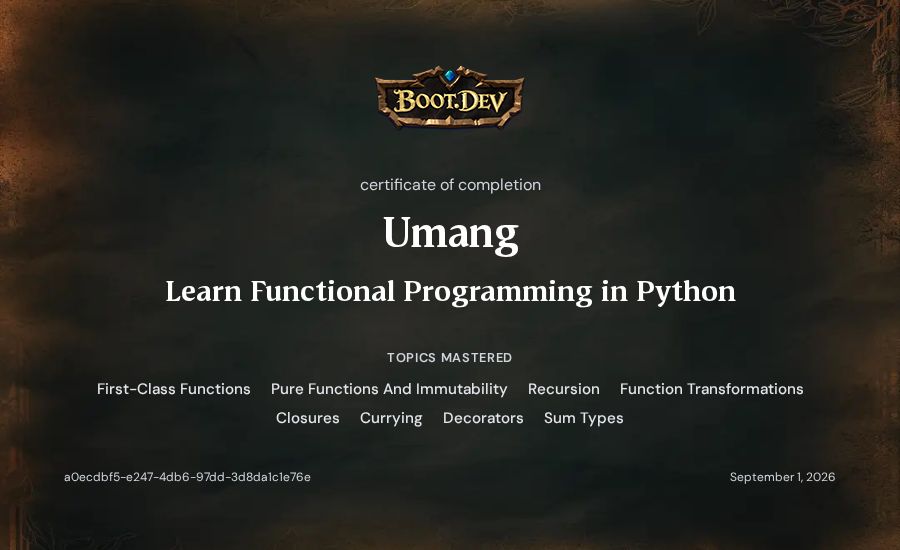 BOOT.DEV

certificate of completion

Umang

Learn Functional Programming in Python

TOPICS MASTERED

First-Class Functions  Pure Functions And Immutability  Recursion  Function Transformations
Closures  Currying  Decorators  Sum Types

a0ecdbf5-e247-4db6-97dd-3d8da1c1e76e

September 1, 2026